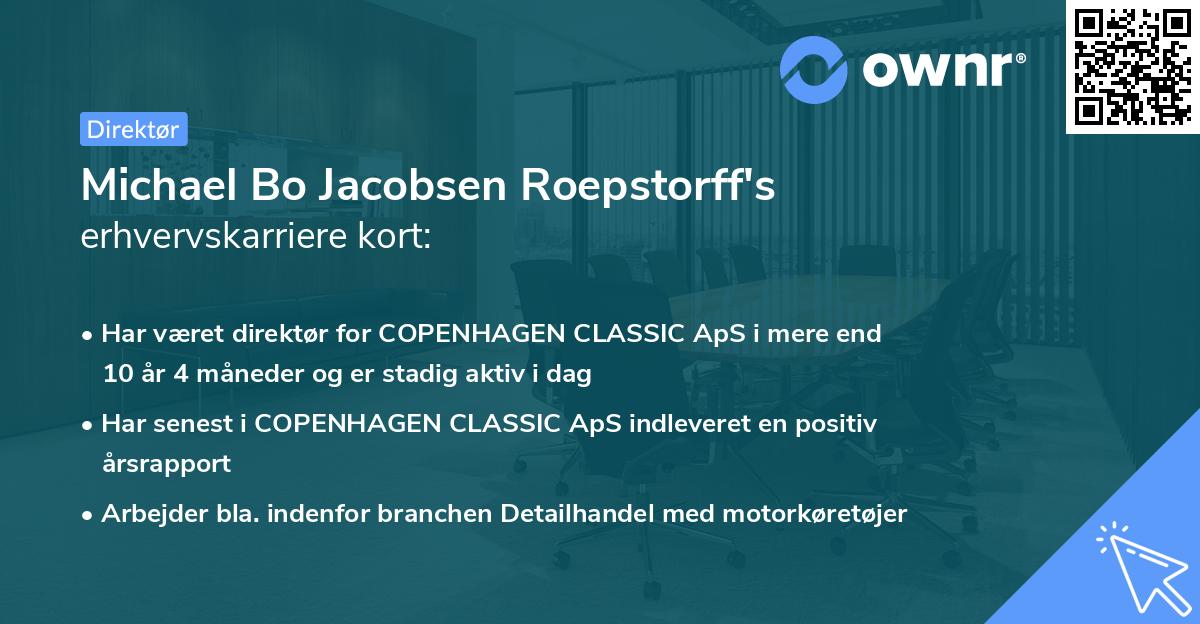 ownr®

Direktør

Michael Bo Jacobsen Roepstorff's erhvervskarriere kort:

• Har været direktør for COPENHAGEN CLASSIC ApS i mere end 10 år 4 måneder og er stadig aktiv i dag

• Har senest i COPENHAGEN CLASSIC ApS indleveret en positiv årsrapport

• Arbejder bla. indenfor branchen Detailhandel med motorkøretøjer